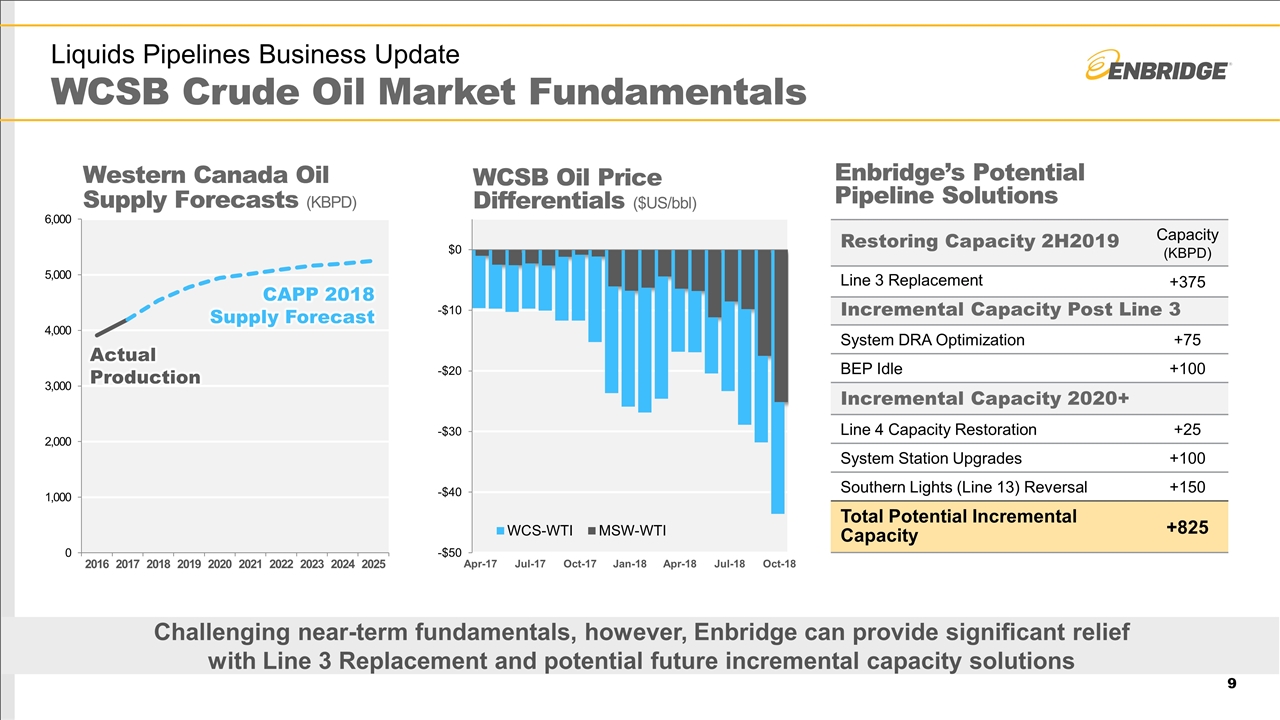 Liquids Pipelines Business Update
WCSB Crude Oil Market Fundamentals

ENBRIDGE

Western Canada Oil Supply Forecasts (KBPD)

6,000
5,000
4,000
3,000
2,000
1,000
0

CAPP 2018 Supply Forecast
Actual Production

2016 2017 2018 2019 2020 2021 2022 2023 2024 2025

WCSB Oil Price Differentials ($US/bbl)

$0
-$10
-$20
-$30
-$40
-$50

WCS-WTI MSW-WTI

Apr-17 Jul-17 Oct-17 Jan-18 Apr-18 Jul-18 Oct-18

Enbridge's Potential Pipeline Solutions

| Restoring Capacity 2H2019 | Capacity (KBPD) |
|---|---|
| Line 3 Replacement | +375 |
| Incremental Capacity Post Line 3 | |
| System DRA Optimization | +75 |
| BEP Idle | +100 |
| Incremental Capacity 2020+ | |
| Line 4 Capacity Restoration | +25 |
| System Station Upgrades | +100 |
| Southern Lights (Line 13) Reversal | +150 |
| Total Potential Incremental Capacity | +825 |

Challenging near-term fundamentals, however, Enbridge can provide significant relief with Line 3 Replacement and potential future incremental capacity solutions

9